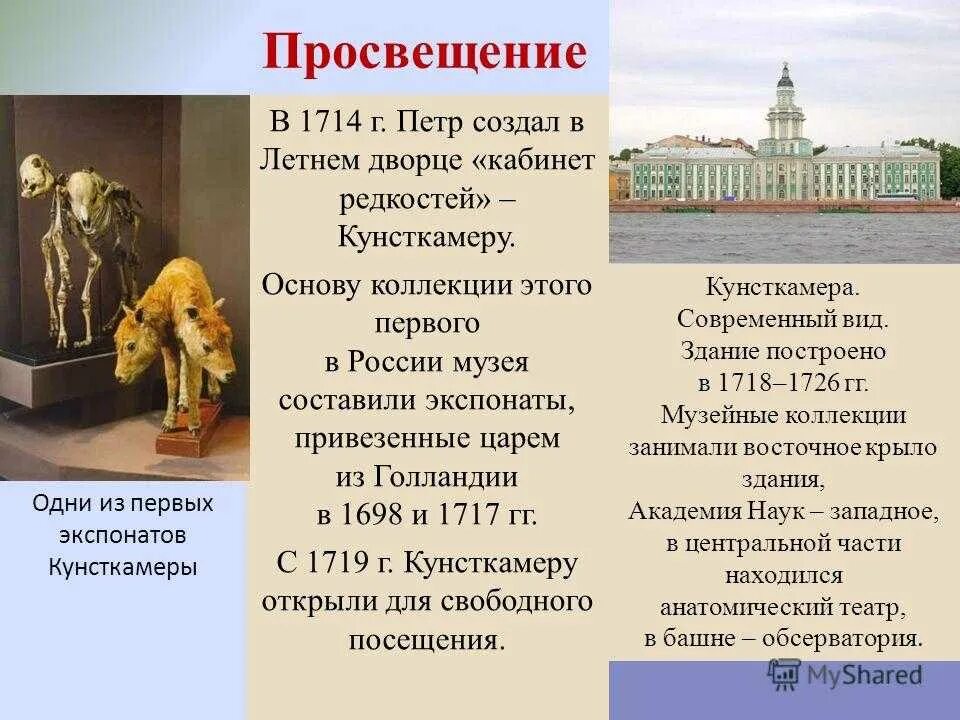 Просвещение

В 1714 г. Петр создал в Летнем дворце «кабинет редкостей» – Кунсткамеру.

Основу коллекции этого первого в России музея составили экспонаты, привезенные царем из Голландии в 1698 и 1717 гг.

С 1719 г. Кунсткамеру открыли для свободного посещения.

Одни из первых экспонатов Кунсткамеры

Кунсткамера. Современный вид. Здание построено в 1718–1726 гг. Музейные коллекции занимали восточное крыло здания, Академия Наук – западное, в центральной части находился анатомический театр, в башне – обсерватория.

MyShared